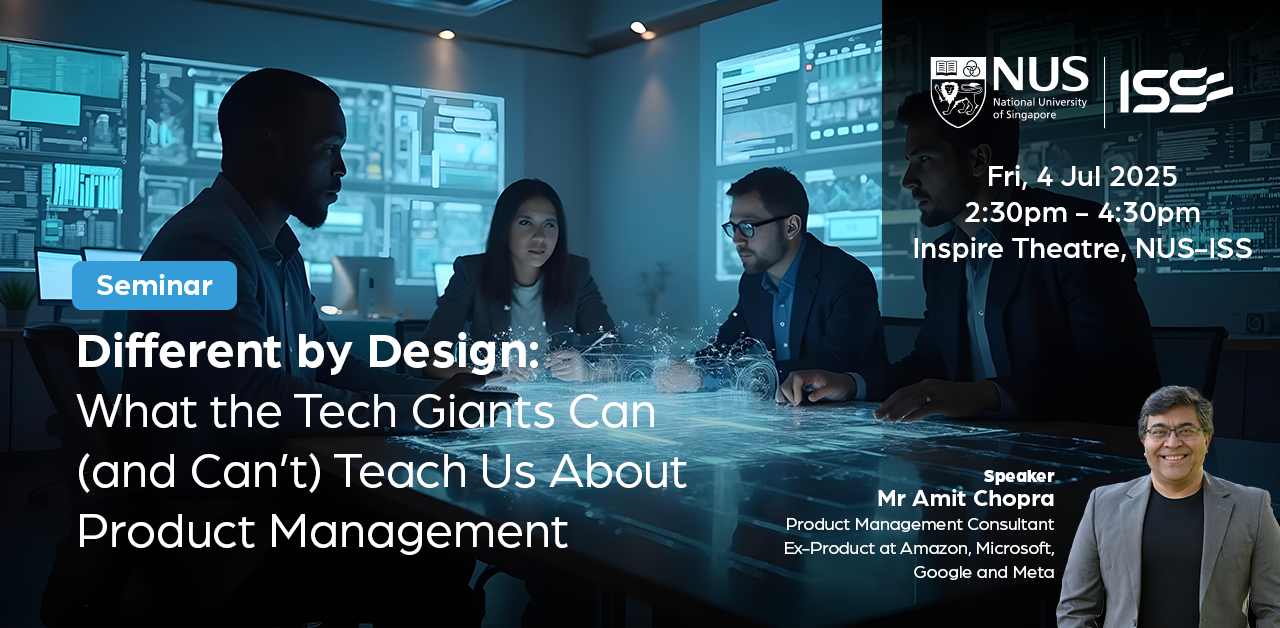 NUS National University of Singapore

ISS

Fri, 4 Jul 2025
2:30pm – 4:30pm
Inspire Theatre, NUS-ISS

Seminar

Different by Design:
What the Tech Giants Can (and Can't) Teach Us About Product Management

Speaker
Mr Amit Chopra
Product Management Consultant
Ex-Product at Amazon, Microsoft, Google and Meta